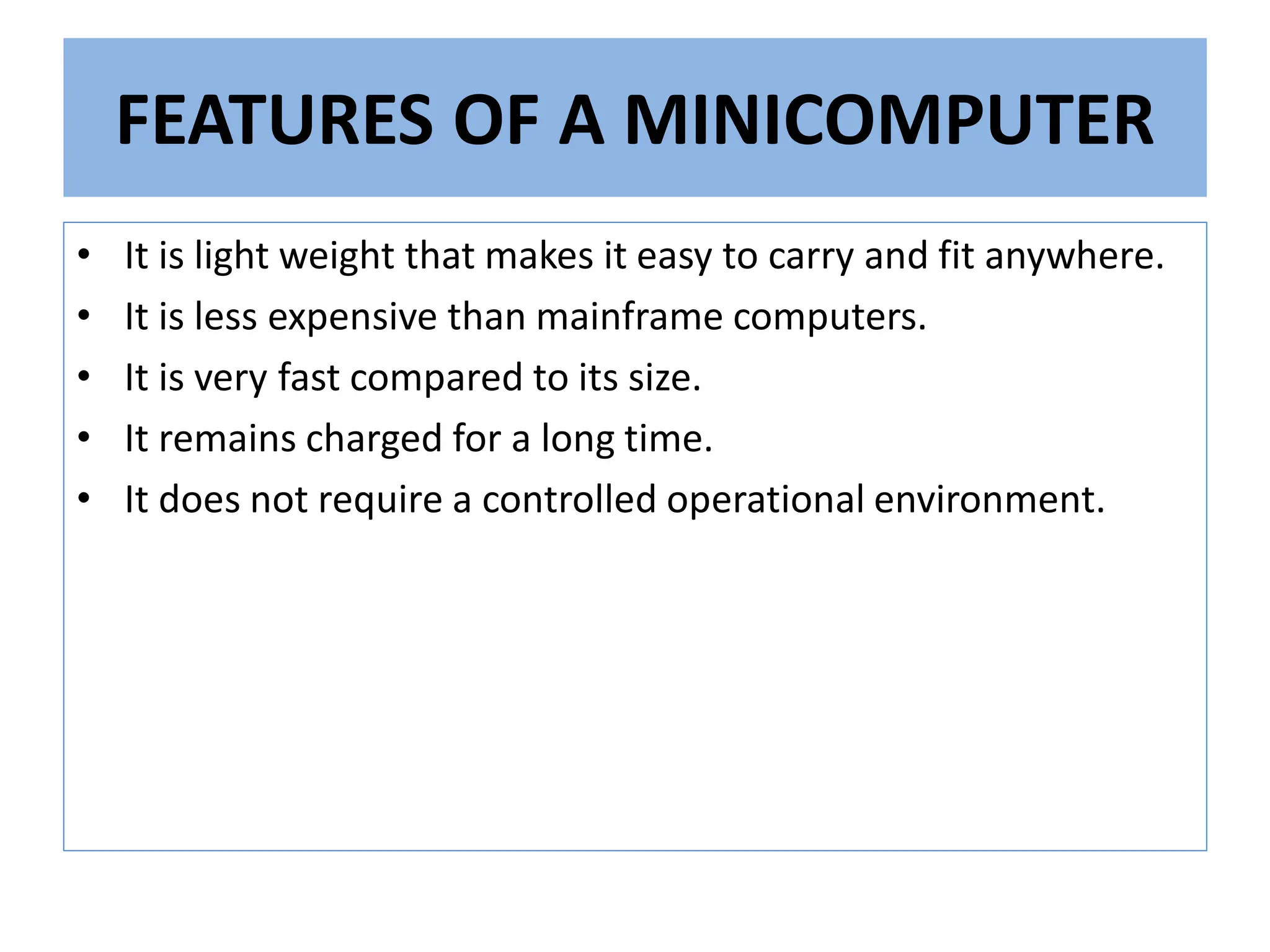 FEATURES OF A MINICOMPUTER

• It is light weight that makes it easy to carry and fit anywhere.
• It is less expensive than mainframe computers.
• It is very fast compared to its size.
• It remains charged for a long time.
• It does not require a controlled operational environment.